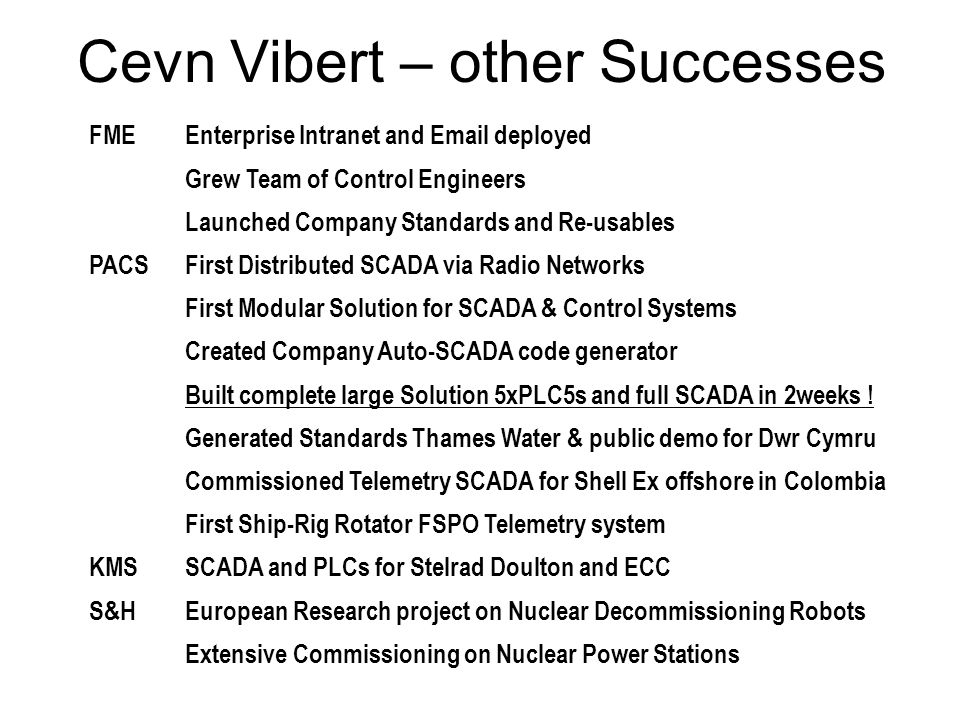 Cevn Vibert – other Successes

FME Enterprise Intranet and Email deployed

Grew Team of Control Engineers

Launched Company Standards and Re-usables

PACS First Distributed SCADA via Radio Networks

First Modular Solution for SCADA & Control Systems

Created Company Auto-SCADA code generator

Built complete large Solution 5xPLC5s and full SCADA in 2weeks !

Generated Standards Thames Water & public demo for Dwr Cymru

Commissioned Telemetry SCADA for Shell Ex offshore in Colombia

First Ship-Rig Rotator FSPO Telemetry system

KMS SCADA and PLCs for Stelrad Doulton and ECC

S&H European Research project on Nuclear Decommissioning Robots

Extensive Commissioning on Nuclear Power Stations